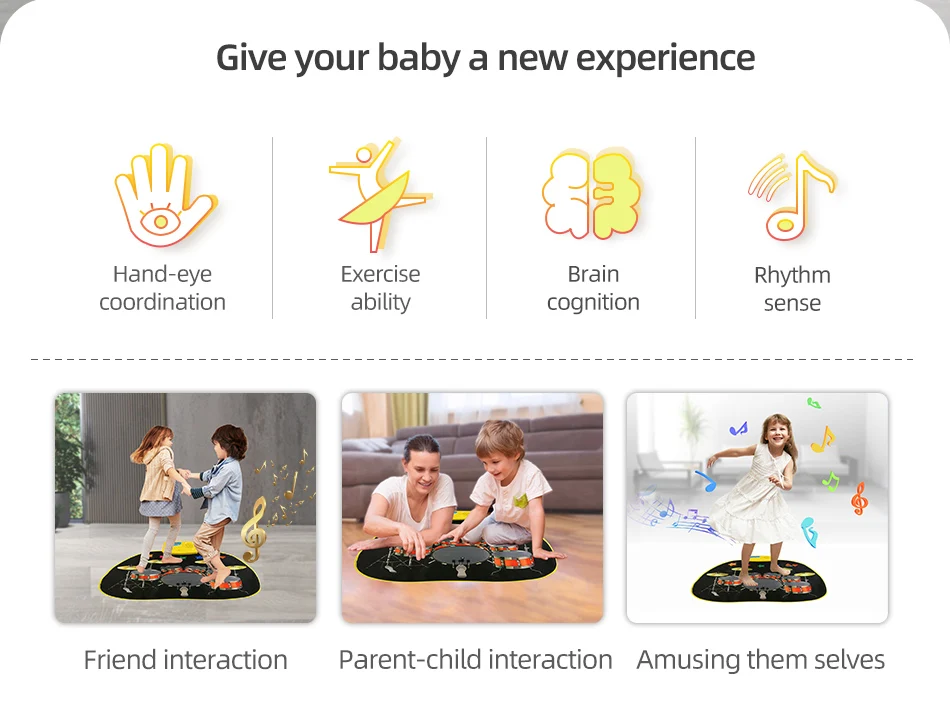 Give your baby a new experience

Hand-eye coordination

Exercise ability

Brain cognition

Rhythm sense

Friend interaction

Parent-child interaction

Amusing them selves